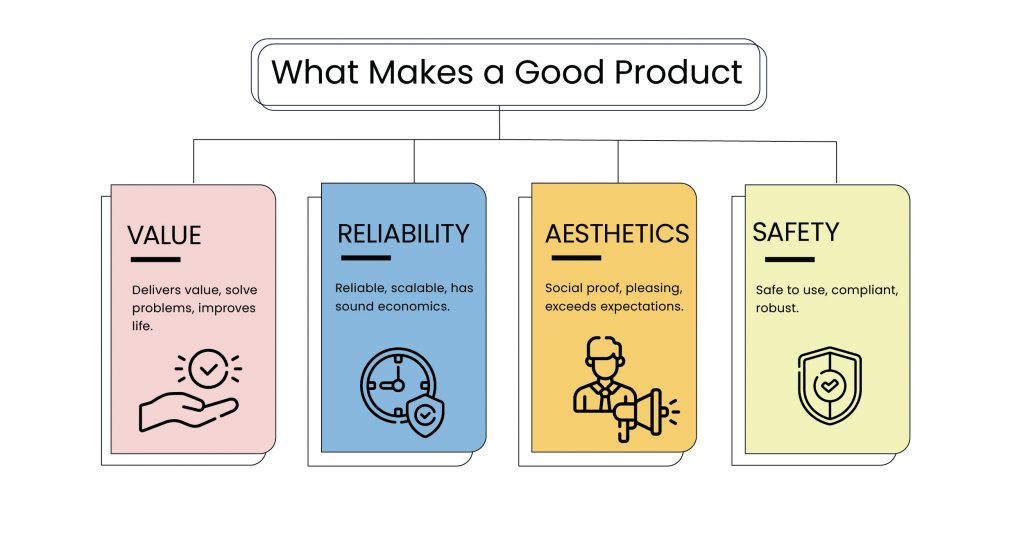 What Makes a Good Product

VALUE

Delivers value, solve problems, improves life.

RELIABILITY

Reliable, scalable, has sound economics.

AESTHETICS

Social proof, pleasing, exceeds expectations.

SAFETY

Safe to use, compliant, robust.